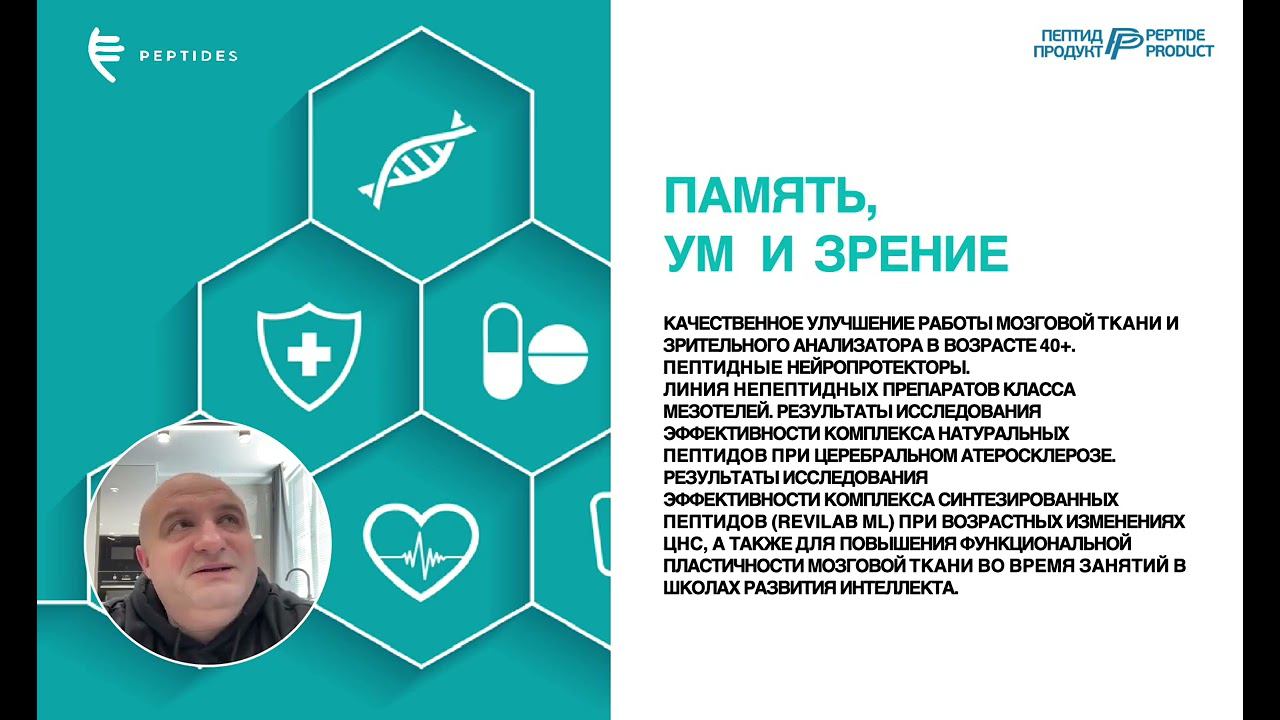 PEPTIDES

ПЕПТИД ПРОДУКТ PEPTIDE PRODUCT

ПАМЯТЬ, УМ И ЗРЕНИЕ

КАЧЕСТВЕННОЕ УЛУЧШЕНИЕ РАБОТЫ МОЗГОВОЙ ТКАНИ И ЗРИТЕЛЬНОГО АНАЛИЗАТОРА В ВОЗРАСТЕ 40+.
ПЕПТИДНЫЕ НЕЙРОПРОТЕКТОРЫ.
ЛИНИЯ НЕПЕПТИДНЫХ ПРЕПАРАТОВ КЛАССА МЕЗОТЕЛЕЙ. РЕЗУЛЬТАТЫ ИССЛЕДОВАНИЯ ЭФФЕКТИВНОСТИ КОМПЛЕКСА НАТУРАЛЬНЫХ ПЕПТИДОВ ПРИ ЦЕРЕБРАЛЬНОМ АТЕРОСКЛЕРОЗЕ.
РЕЗУЛЬТАТЫ ИССЛЕДОВАНИЯ
ЭФФЕКТИВНОСТИ КОМПЛЕКСА СИНТЕЗИРОВАННЫХ ПЕПТИДОВ (REVILAB ML) ПРИ ВОЗРАСТНЫХ ИЗМЕНЕНИЯХ ЦНС, А ТАКЖЕ ДЛЯ ПОВЫШЕНИЯ ФУНКЦИОНАЛЬНОЙ ПЛАСТИЧНОСТИ МОЗГОВОЙ ТКАНИ ВО ВРЕМЯ ЗАНЯТИЙ В ШКОЛАХ РАЗВИТИЯ ИНТЕЛЛЕКТА.